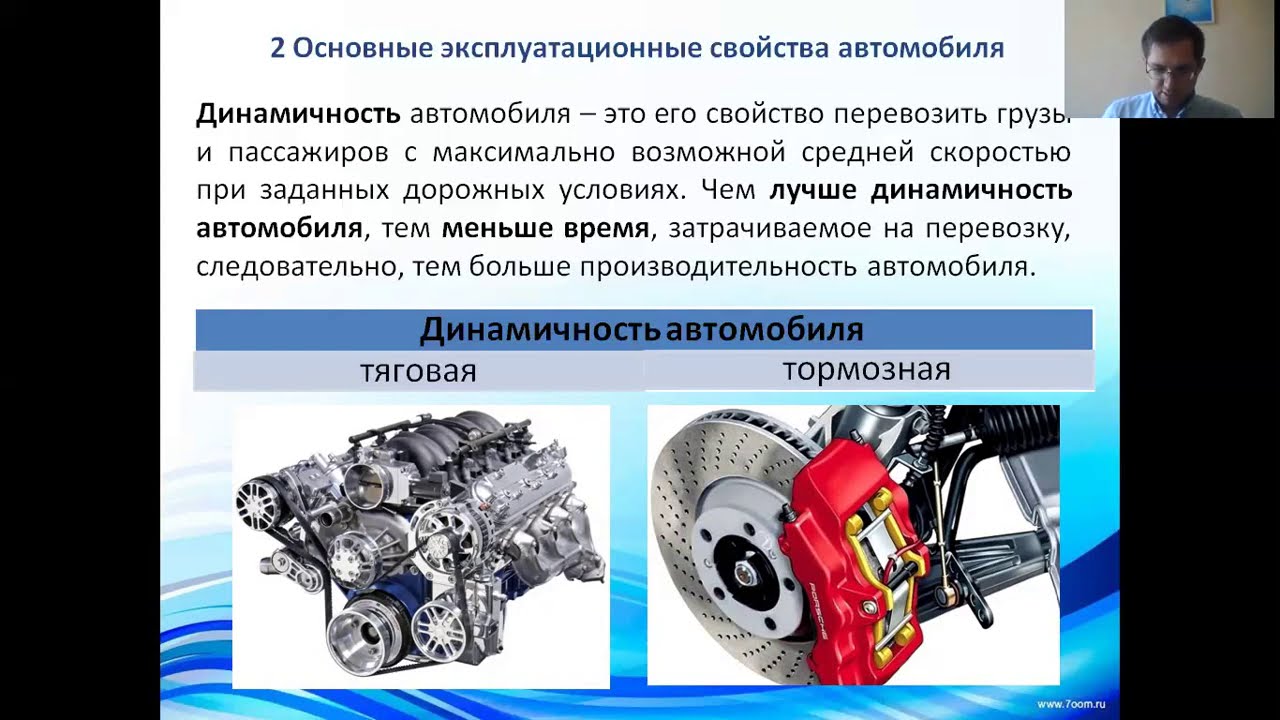 2 Основные эксплуатационные свойства автомобиля

Динамичность автомобиля – это его свойство перевозить грузы и пассажиров с максимально возможной средней скоростью при заданных дорожных условиях. Чем лучше динамичность автомобиля, тем меньше время, затрачиваемое на перевозку, следовательно, тем больше производительность автомобиля.

| Динамичность автомобиля | |
|---|---|
| тяговая | тормозная |

PORSCHE

www.7oom.ru